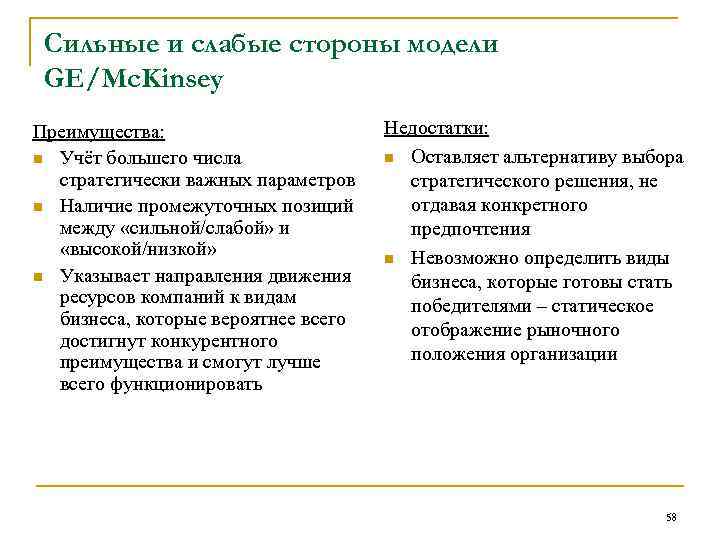 Сильные и слабые стороны модели GE/McKinsey

Преимущества:

- Учёт большего числа стратегически важных параметров
- Наличие промежуточных позиций между «сильной/слабой» и «высокой/низкой»
- Указывает направления движения ресурсов компаний к видам бизнеса, которые вероятнее всего достигнут конкурентного преимущества и смогут лучше всего функционировать

Недостатки:

- Оставляет альтернативу выбора стратегического решения, не отдавая конкретного предпочтения
- Невозможно определить виды бизнеса, которые готовы стать победителями – статическое отображение рыночного положения организации

58